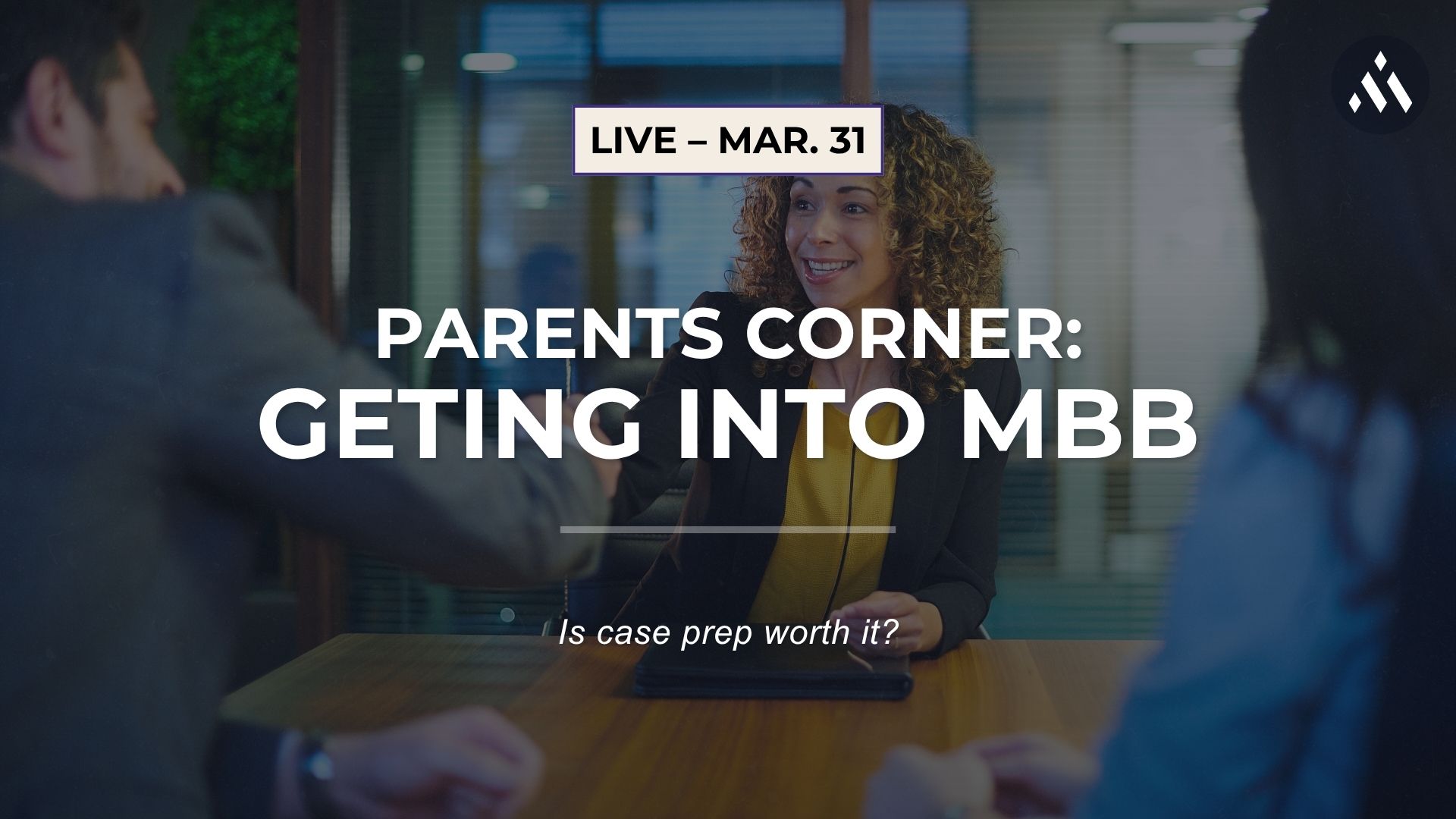 LIVE – MAR. 31

PARENTS CORNER:
GETING INTO MBB

Is case prep worth it?